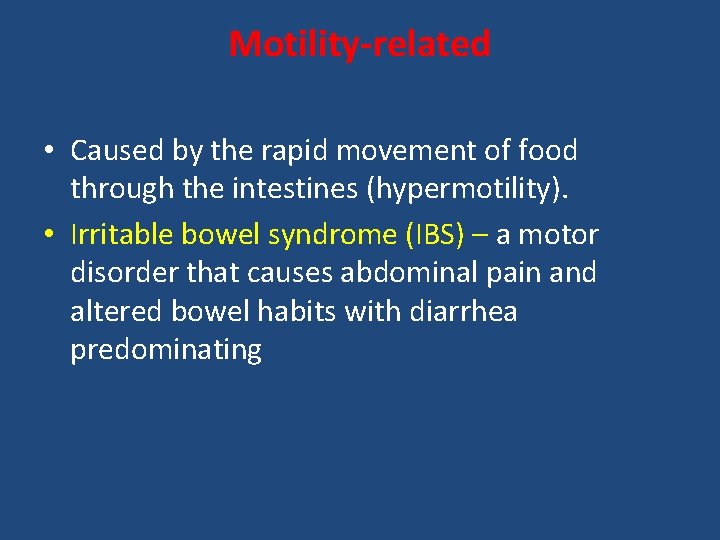 Motility-related

• Caused by the rapid movement of food through the intestines (hypermotility).

• Irritable bowel syndrome (IBS) – a motor disorder that causes abdominal pain and altered bowel habits with diarrhea predominating